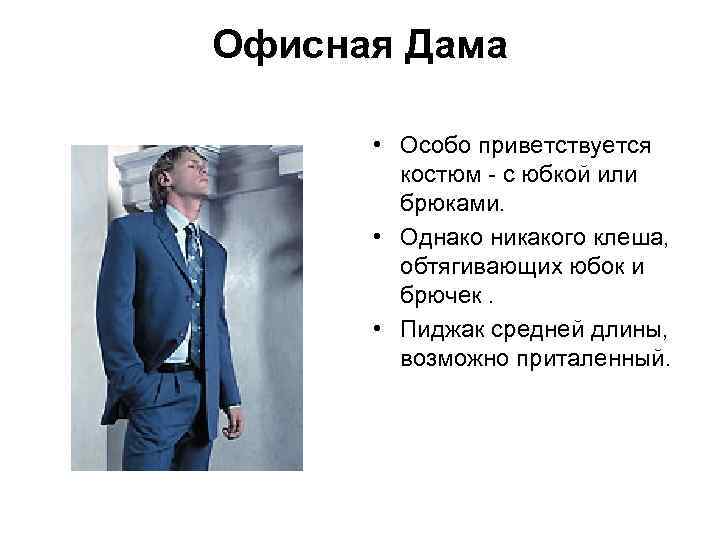 Офисная Дама

• Особо приветствуется костюм - с юбкой или брюками.

• Однако никакого клеша, обтягивающих юбок и брючек .

• Пиджак средней длины, возможно приталенный.